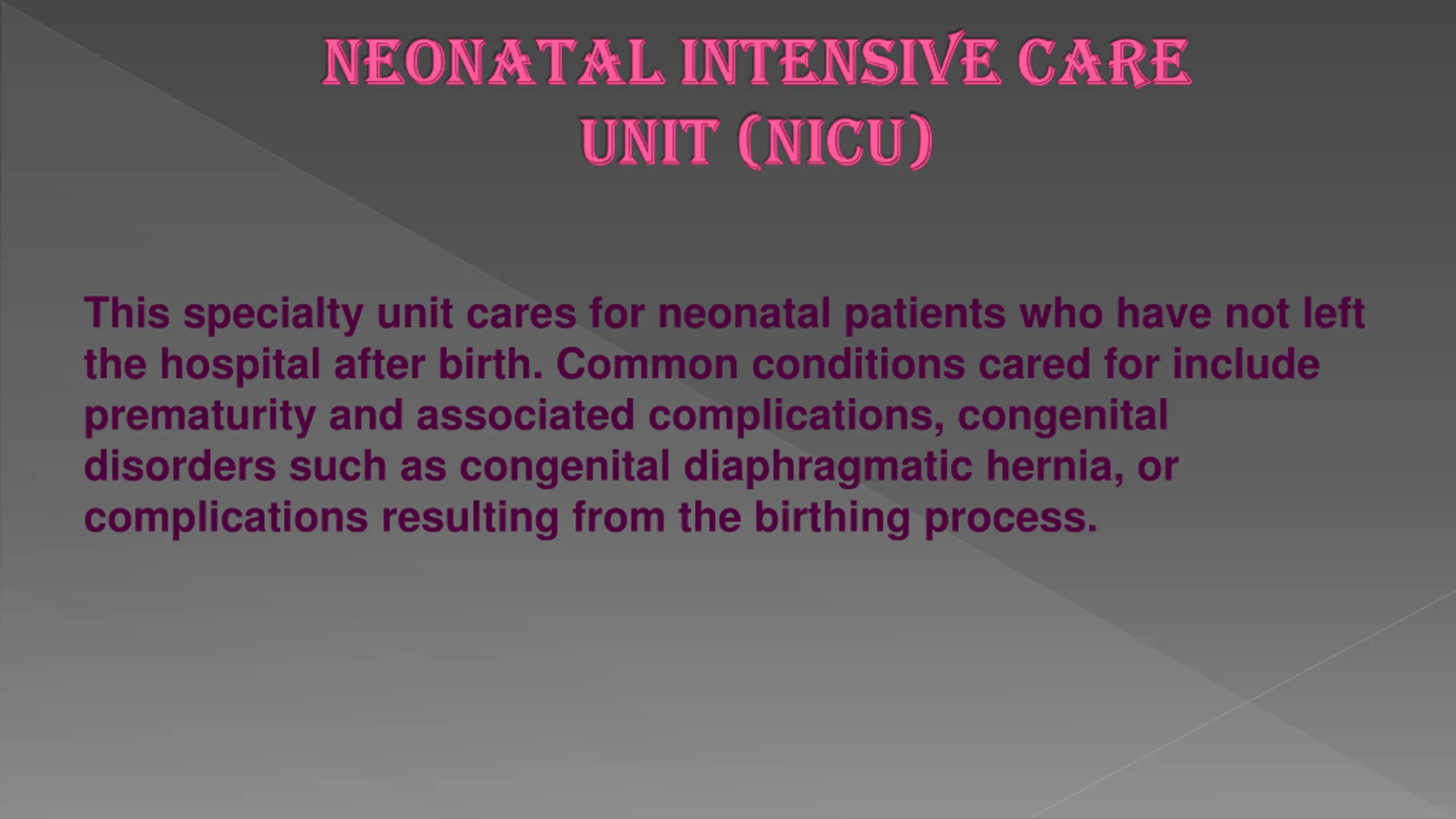 NEONATAL INTENSIVE CARE UNIT (NICU)

This specialty unit cares for neonatal patients who have not left the hospital after birth. Common conditions cared for include prematurity and associated complications, congenital disorders such as congenital diaphragmatic hernia, or complications resulting from the birthing process.